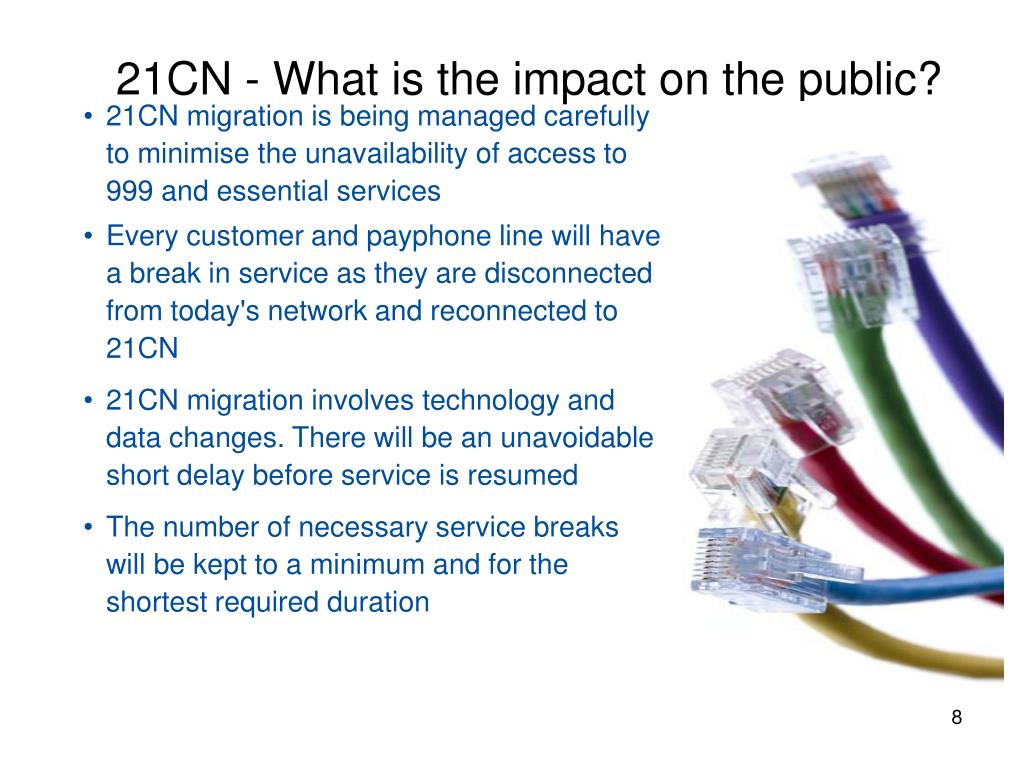 21CN - What is the impact on the public?

• 21CN migration is being managed carefully to minimise the unavailability of access to 999 and essential services

• Every customer and payphone line will have a break in service as they are disconnected from today's network and reconnected to 21CN

• 21CN migration involves technology and data changes. There will be an unavoidable short delay before service is resumed

• The number of necessary service breaks will be kept to a minimum and for the shortest required duration

8